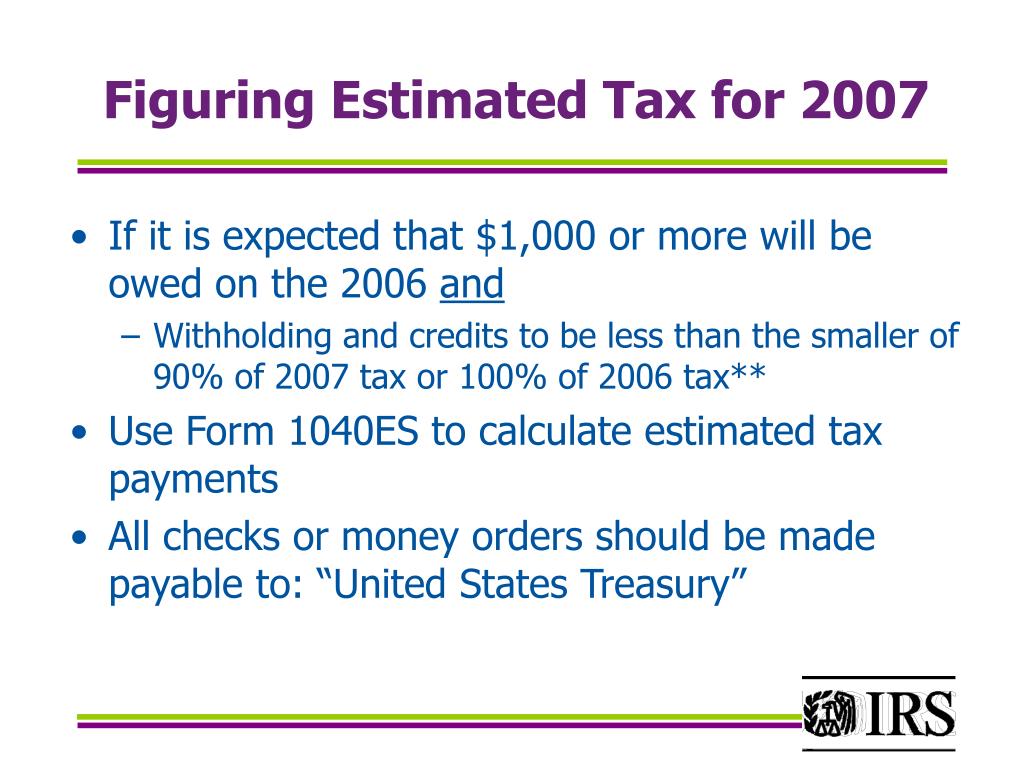 Figuring Estimated Tax for 2007

• If it is expected that \$1,000 or more will be owed on the 2006 and
 – Withholding and credits to be less than the smaller of 90% of 2007 tax or 100% of 2006 tax**
• Use Form 1040ES to calculate estimated tax payments
• All checks or money orders should be made payable to: “United States Treasury”

IRS